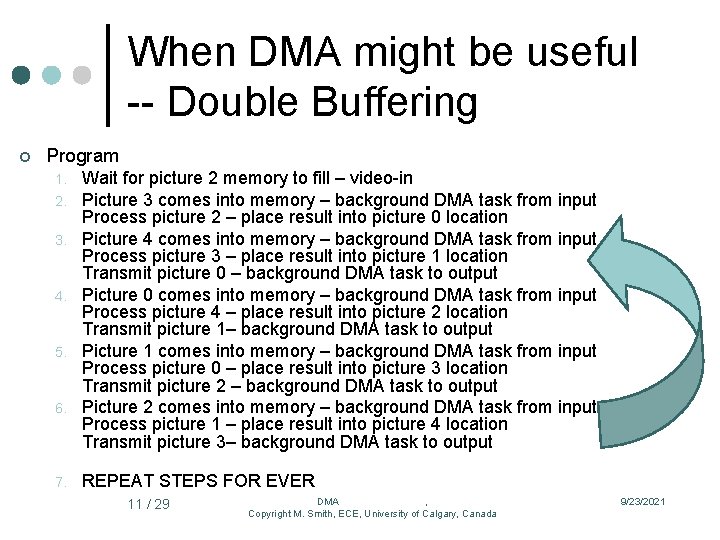 When DMA might be useful -- Double Buffering

Program

1. Wait for picture 2 memory to fill – video-in
2. Picture 3 comes into memory – background DMA task from input
Process picture 2 – place result into picture 0 location
3. Picture 4 comes into memory – background DMA task from input
Process picture 3 – place result into picture 1 location
Transmit picture 0 – background DMA task to output
4. Picture 0 comes into memory – background DMA task from input
Process picture 4 – place result into picture 2 location
Transmit picture 1– background DMA task to output
5. Picture 1 comes into memory – background DMA task from input
Process picture 0 – place result into picture 3 location
Transmit picture 2 – background DMA task to output
6. Picture 2 comes into memory – background DMA task from input
Process picture 1 – place result into picture 4 location
Transmit picture 3– background DMA task to output

7. REPEAT STEPS FOR EVER

11 / 29 DMA . Copyright M. Smith, ECE, University of Calgary, Canada 9/23/2021